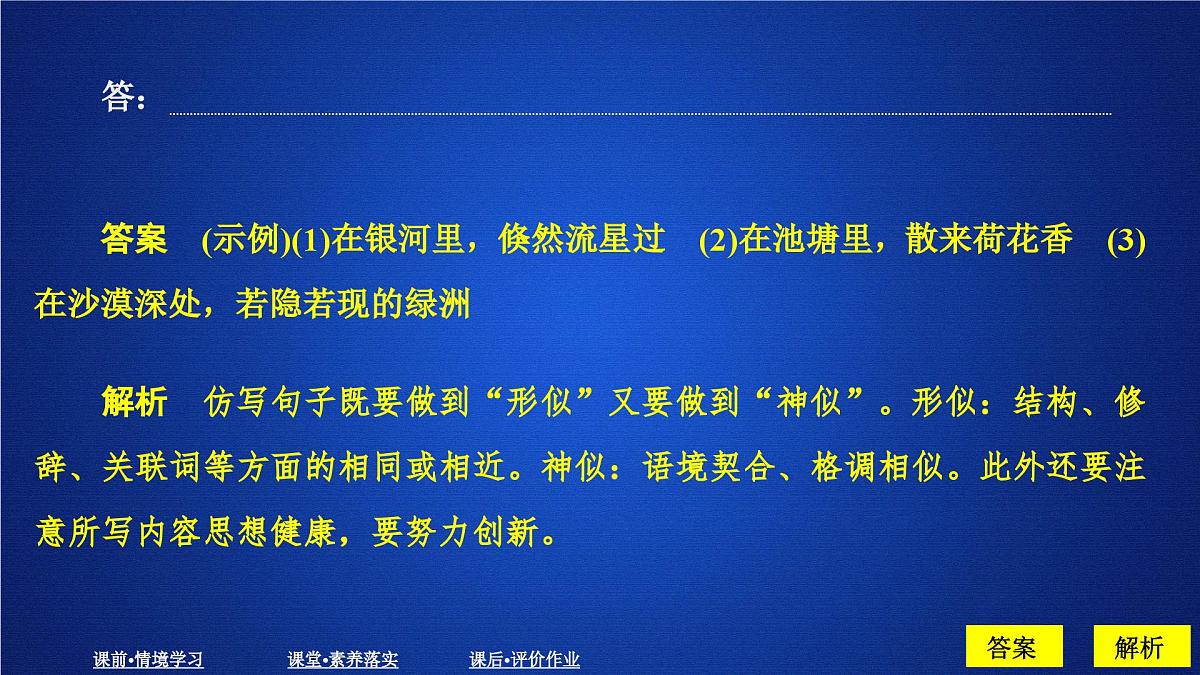 答：

答案　(示例)(1)在银河里，倏然流星过　(2)在池塘里，散来荷花香　(3)在沙漠深处，若隐若现的绿洲

解析　仿写句子既要做到“形似”又要做到“神似”。形似：结构、修辞、关联词等方面的相同或相近。神似：语境契合、格调相似。此外还要注意所写内容思想健康，要努力创新。

课前•情境学习　课堂•素养落实　课后•评价作业

答案　解析